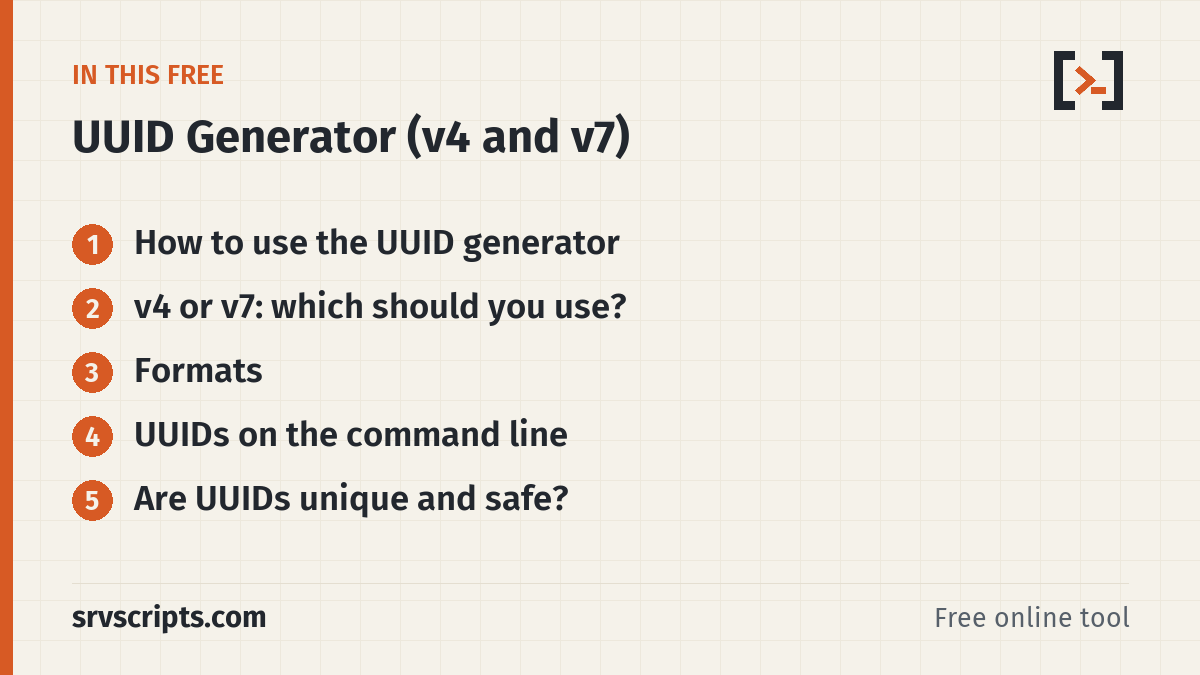 IN THIS FREE

UUID Generator (v4 and v7)

1 How to use the UUID generator

2 v4 or v7: which should you use?

3 Formats

4 UUIDs on the command line

5 Are UUIDs unique and safe?

srvscripts.com

Free online tool